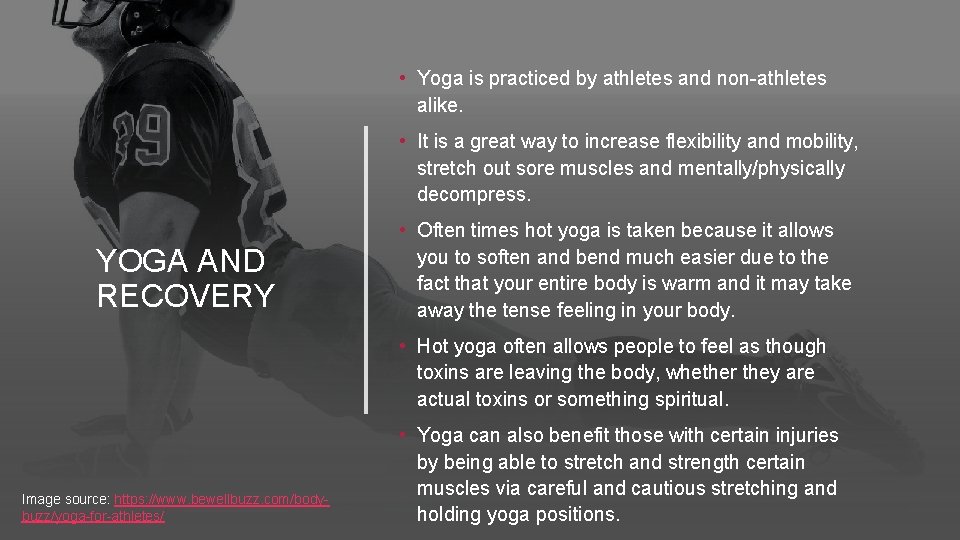 YOGA AND RECOVERY

Image source: https://www.bewellbuzz.com/body-buzz/yoga-for-athletes/

• Yoga is practiced by athletes and non-athletes alike.

• It is a great way to increase flexibility and mobility, stretch out sore muscles and mentally/physically decompress.

• Often times hot yoga is taken because it allows you to soften and bend much easier due to the fact that your entire body is warm and it may take away the tense feeling in your body.

• Hot yoga often allows people to feel as though toxins are leaving the body, whether they are actual toxins or something spiritual.

• Yoga can also benefit those with certain injuries by being able to stretch and strength certain muscles via careful and cautious stretching and holding yoga positions.